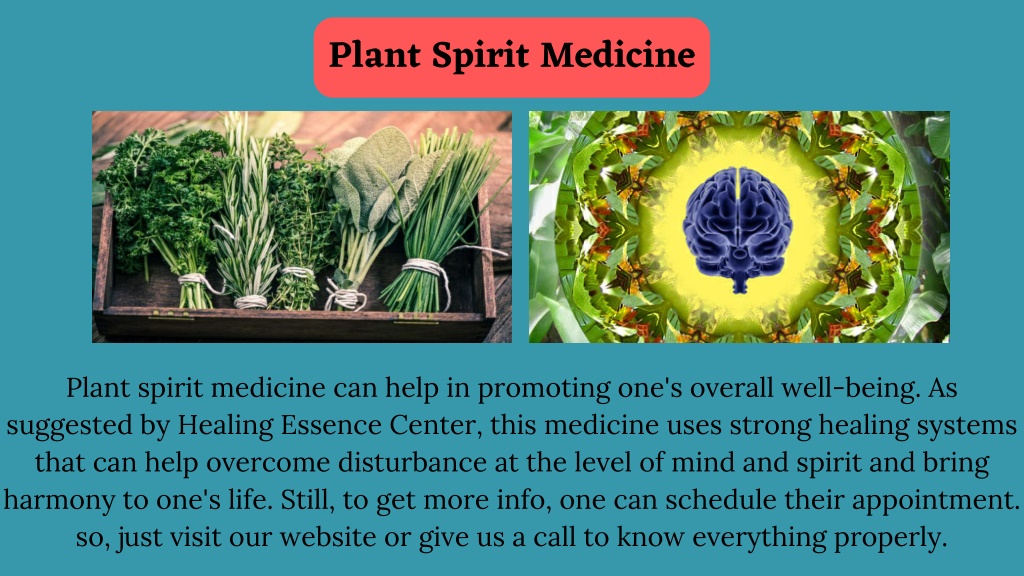 Plant Spirit Medicine

Plant spirit medicine can help in promoting one's overall well-being. As suggested by Healing Essence Center, this medicine uses strong healing systems that can help overcome disturbance at the level of mind and spirit and bring harmony to one's life. Still, to get more info, one can schedule their appointment. so, just visit our website or give us a call to know everything properly.